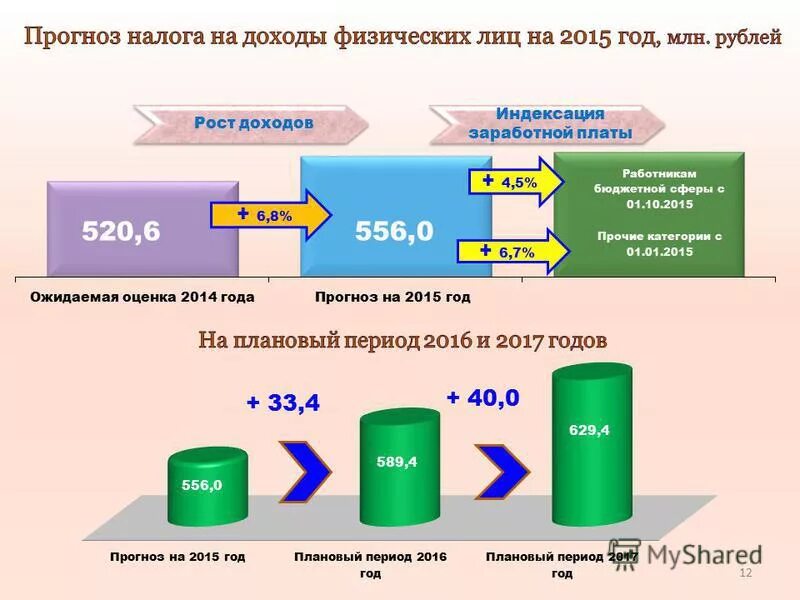 Прогноз налога на доходы физических лиц на 2015 год, млн. рублей

Рост доходов

Индексация заработной платы

520,6

+ 6,8%

556,0

+ 4,5%

+ 6,7%

Работникам бюджетной сферы с 01.10.2015

Прочие категории с 01.01.2015

Ожидаемая оценка 2014 года

Прогноз на 2015 год

На плановый период 2016 и 2017 годов

+ 33,4

+ 40,0

556,0

589,4

629,4

Прогноз на 2015 год

Плановый период 2016 год

Плановый период 2017 год

MyShared

12